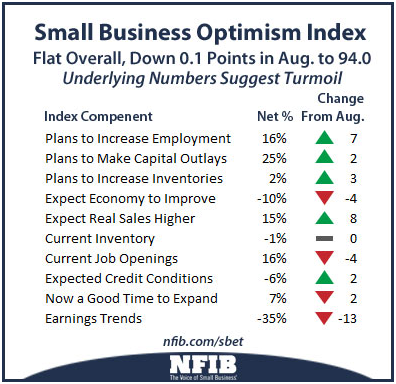 Small Business Optimism Index

Flat Overall, Down 0.1 Points in Aug. to 94.0

Underlying Numbers Suggest Turmoil

| Index Compenent | Net % | Change From Aug. |
|---|---|---|
| Plans to Increase Employment | 16% | 7 |
| Plans to Make Capital Outlays | 25% | 2 |
| Plans to Increase Inventories | 2% | 3 |
| Expect Economy to Improve | -10% | -4 |
| Expect Real Sales Higher | 15% | 8 |
| Current Inventory | -1% | 0 |
| Current Job Openings | 16% | -4 |
| Expected Credit Conditions | -6% | 2 |
| Now a Good Time to Expand | 7% | 2 |
| Earnings Trends | -35% | -13 |

nfib.com/sbet

NFIB

The Voice of Small Business